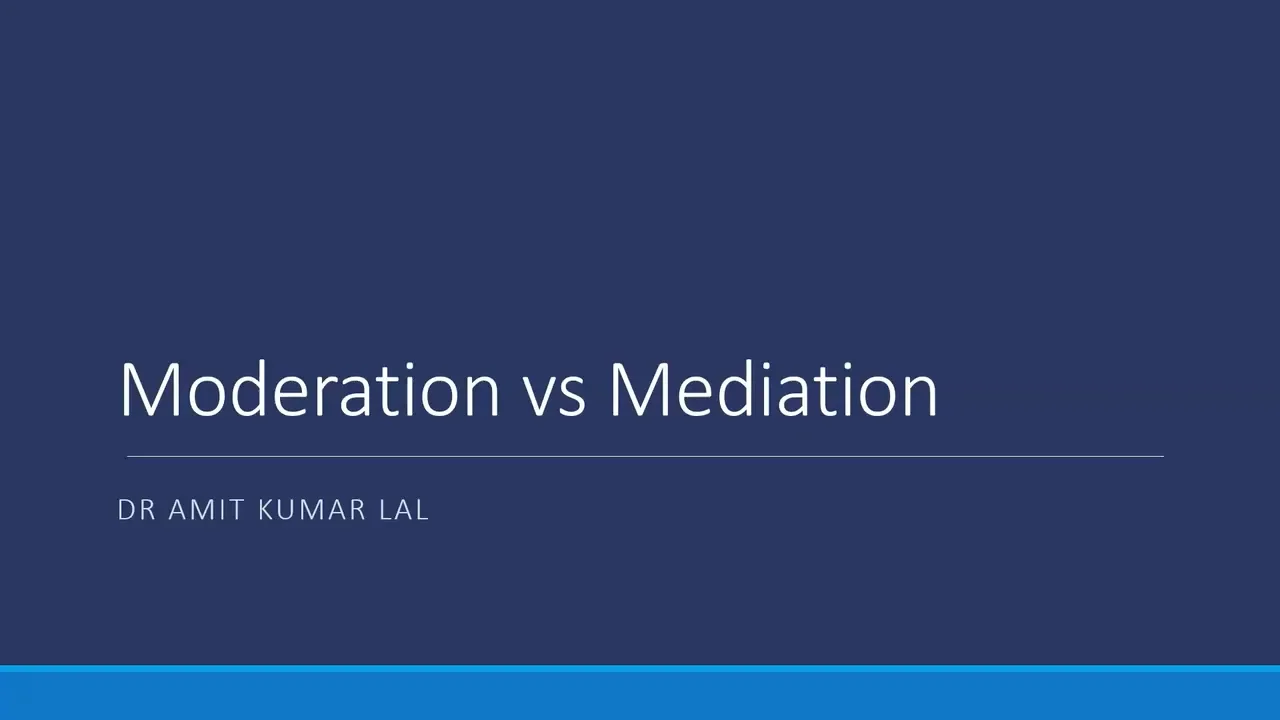 Moderation vs Mediation

DR AMIT KUMAR LAL